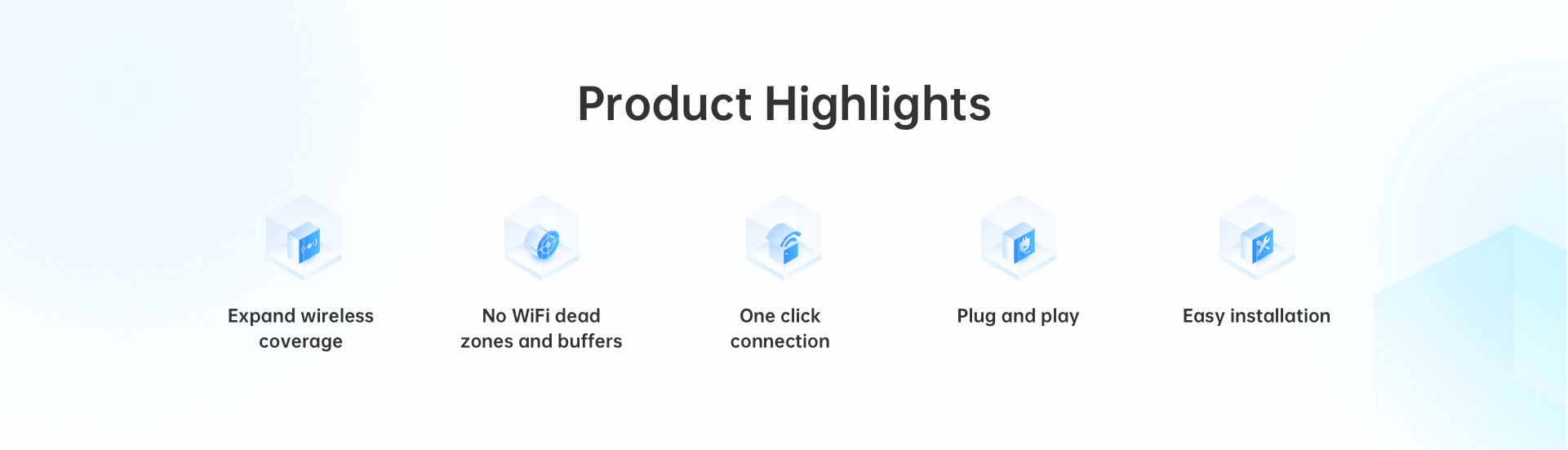 Product Highlights

Expand wireless coverage

No WiFi dead zones and buffers

One click connection

Plug and play

Easy installation